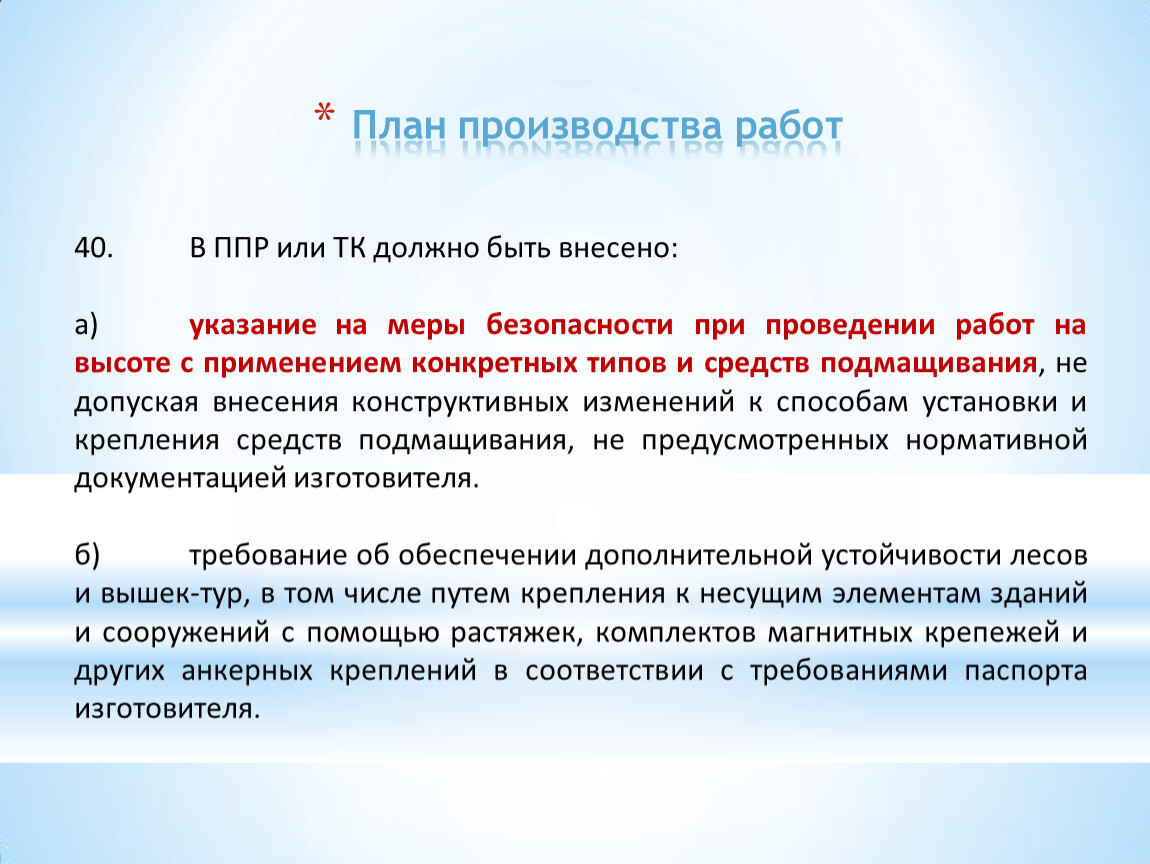 * План производства работ

40. В ППР или ТК должно быть внесено:

а) указание на меры безопасности при проведении работ на высоте с применением конкретных типов и средств подмащивания, не допуская внесения конструктивных изменений к способам установки и крепления средств подмащивания, не предусмотренных нормативной документацией изготовителя.

б) требование об обеспечении дополнительной устойчивости лесов и вышек-тур, в том числе путем крепления к несущим элементам зданий и сооружений с помощью растяжек, комплектов магнитных крепежей и других анкерных креплений в соответствии с требованиями паспорта изготовителя.